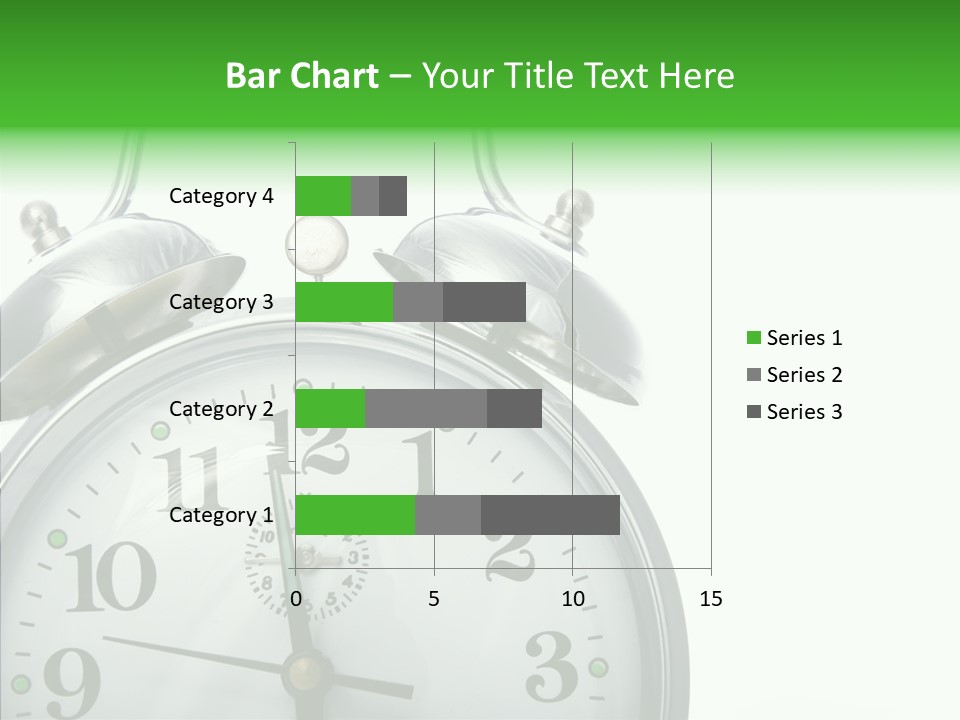 Bar Chart – Your Title Text Here

Category 4
Category 3
Category 2
Category 1

0 5 10 15

Series 1
Series 2
Series 3